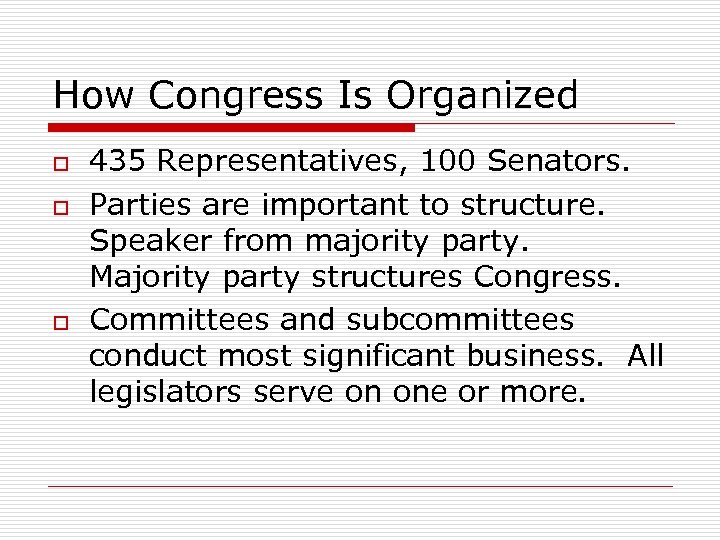 How Congress Is Organized

- 435 Representatives, 100 Senators.
- Parties are important to structure. Speaker from majority party. Majority party structures Congress.
- Committees and subcommittees conduct most significant business. All legislators serve on one or more.